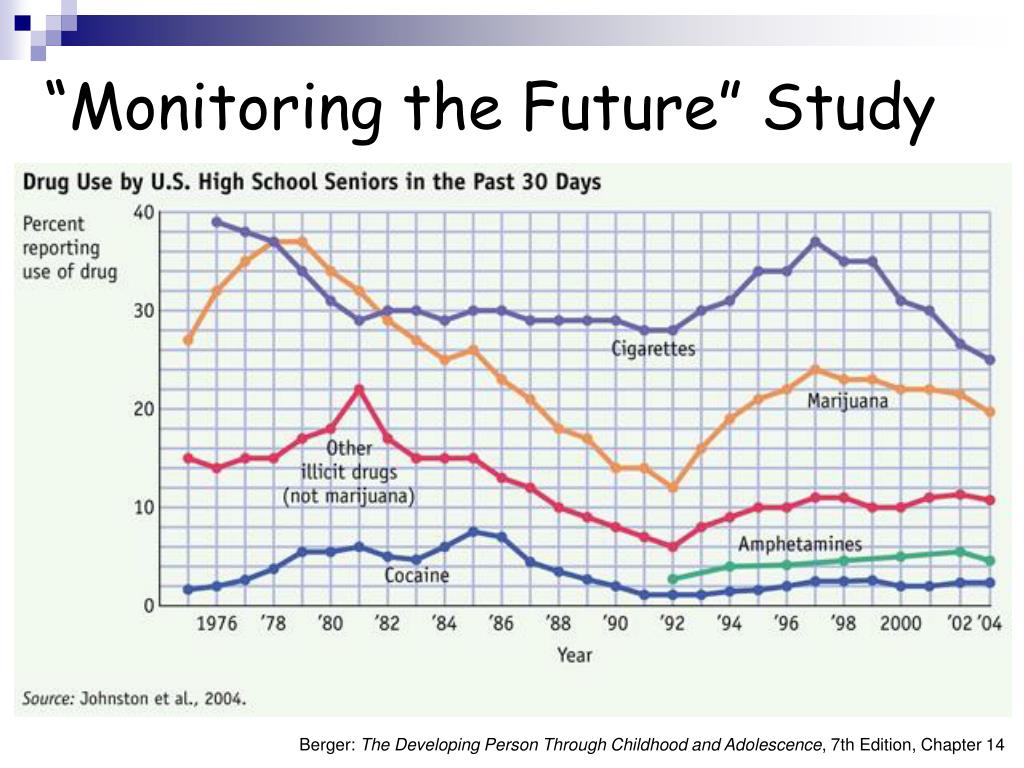 “Monitoring the Future” Study

Drug Use by U.S. High School Seniors in the Past 30 Days

Percent reporting use of drug

40
30
20
10
0

Cigarettes
Marijuana
Other illicit drugs (not marijuana)
Amphetamines
Cocaine

1976 ’78 ’80 ’82 ’84 ’86 ’88 ’90 ’92 ’94 ’96 ’98 2000 ’02 ’04

Year

Source: Johnston et al., 2004.

Berger: The Developing Person Through Childhood and Adolescence, 7th Edition, Chapter 14